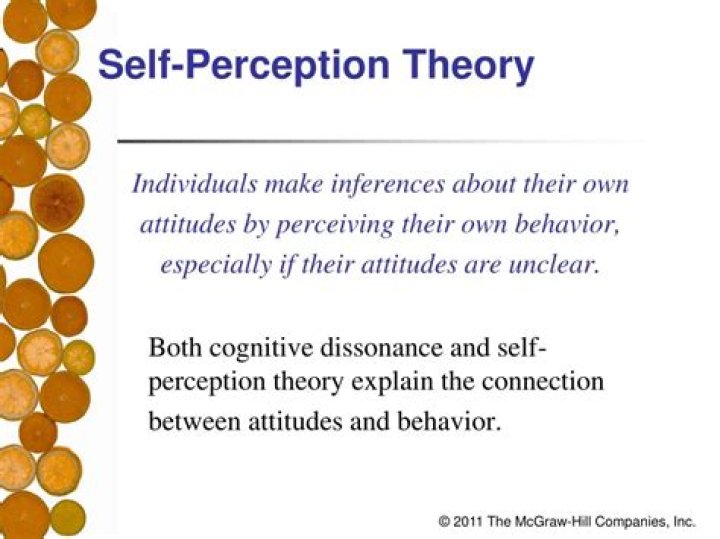 Self-Perception Theory

Individuals make inferences about their own attitudes by perceiving their own behavior, especially if their attitudes are unclear.

Both cognitive dissonance and self-perception theory explain the connection between attitudes and behavior.

© 2011 The McGraw-Hill Companies, Inc.